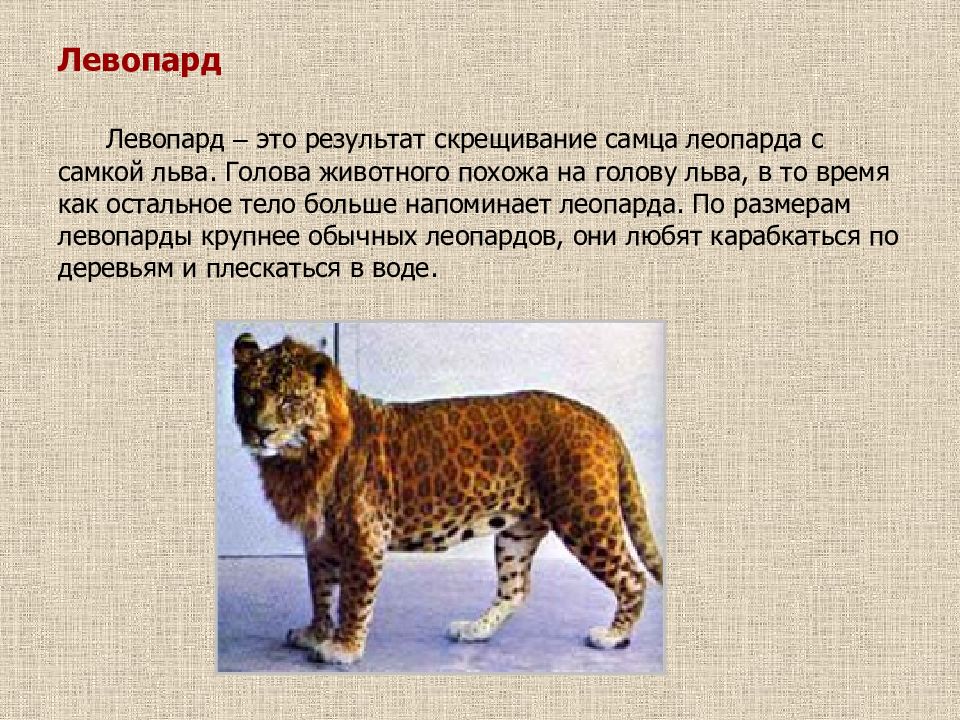 Левопард

Левопард – это результат скрещивание самца леопарда с самкой льва. Голова животного похожа на голову льва, в то время как остальное тело больше напоминает леопарда. По размерам левопарды крупнее обычных леопардов, они любят карабкаться по деревьям и плескаться в воде.